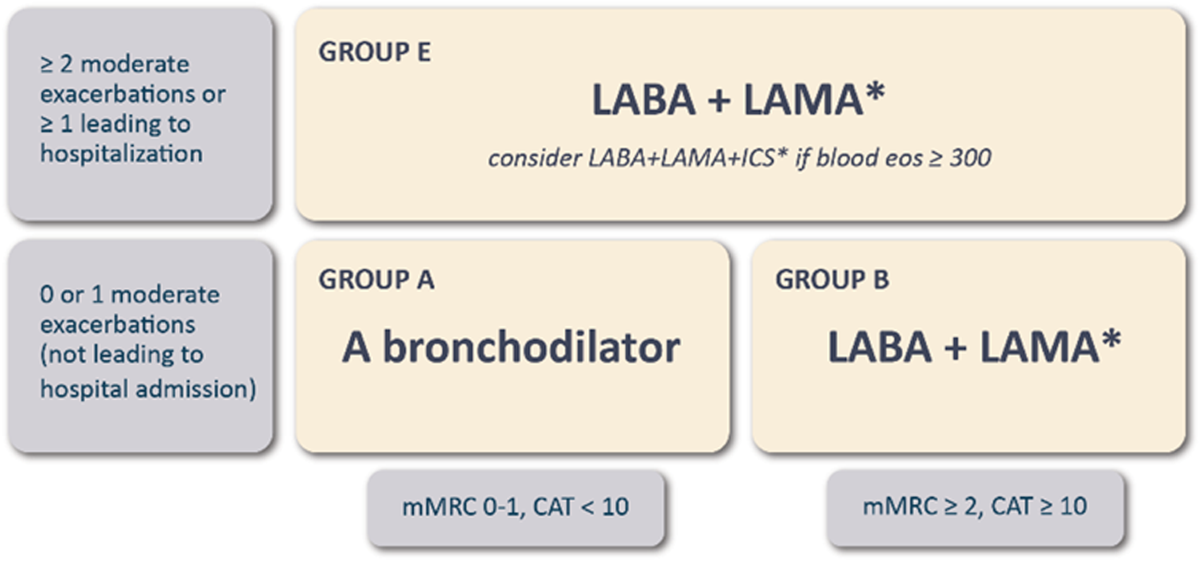 ≥ 2 moderate exacerbations or ≥ 1 leading to hospitalization

GROUP E

LABA + LAMA*

consider LABA+LAMA+ICS* if blood eos ≥ 300

0 or 1 moderate exacerbations (not leading to hospital admission)

GROUP A

A bronchodilator

GROUP B

LABA + LAMA*

mMRC 0-1, CAT < 10

mMRC ≥ 2, CAT ≥ 10